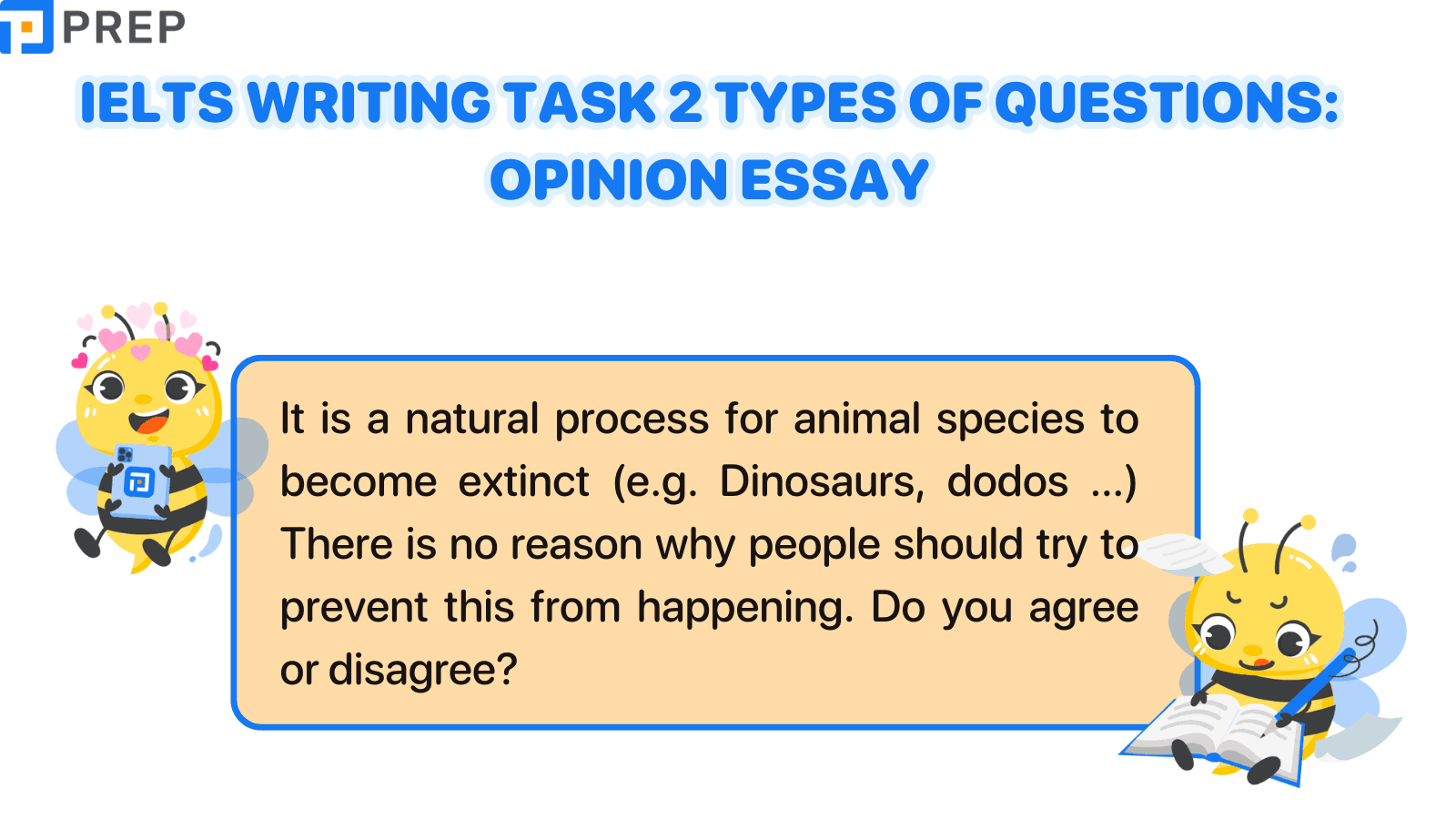 PREP

IELTS WRITING TASK 2 TYPES OF QUESTIONS: OPINION ESSAY

It is a natural process for animal species to become extinct (e.g. Dinosaurs, dodos ...) There is no reason why people should try to prevent this from happening. Do you agree or disagree?